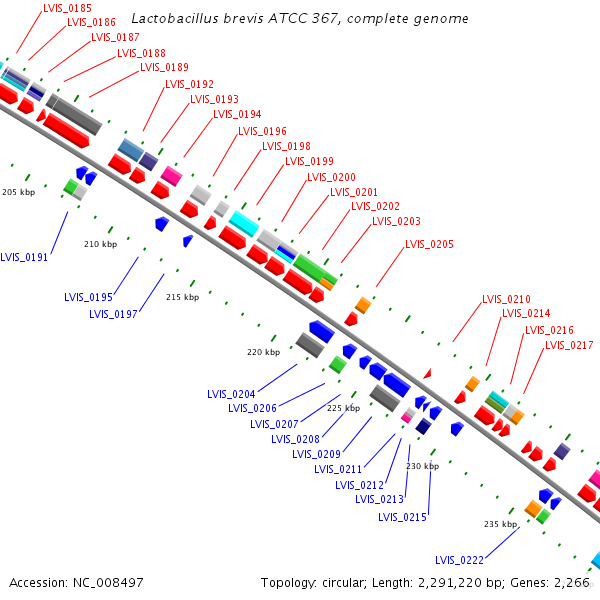 Lactobacillus brevis ATCC 367, complete genome

LVIS_0185
LVIS_0186
LVIS_0187
LVIS_0188
LVIS_0189
LVIS_0192
LVIS_0193
LVIS_0194
LVIS_0196
LVIS_0198
LVIS_0199
LVIS_0200
LVIS_0201
LVIS_0202
LVIS_0203
LVIS_0205
LVIS_0210
LVIS_0214
LVIS_0216
LVIS_0217

205 kbp
210 kbp
215 kbp
220 kbp
225 kbp
230 kbp
235 kbp

LVIS_0191
LVIS_0195
LVIS_0197
LVIS_0204
LVIS_0206
LVIS_0207
LVIS_0208
LVIS_0209
LVIS_0211
LVIS_0212
LVIS_0213
LVIS_0215
LVIS_0222

Accession: NC_008497
Topology: circular; Length: 2,291,220 bp; Genes: 2,266